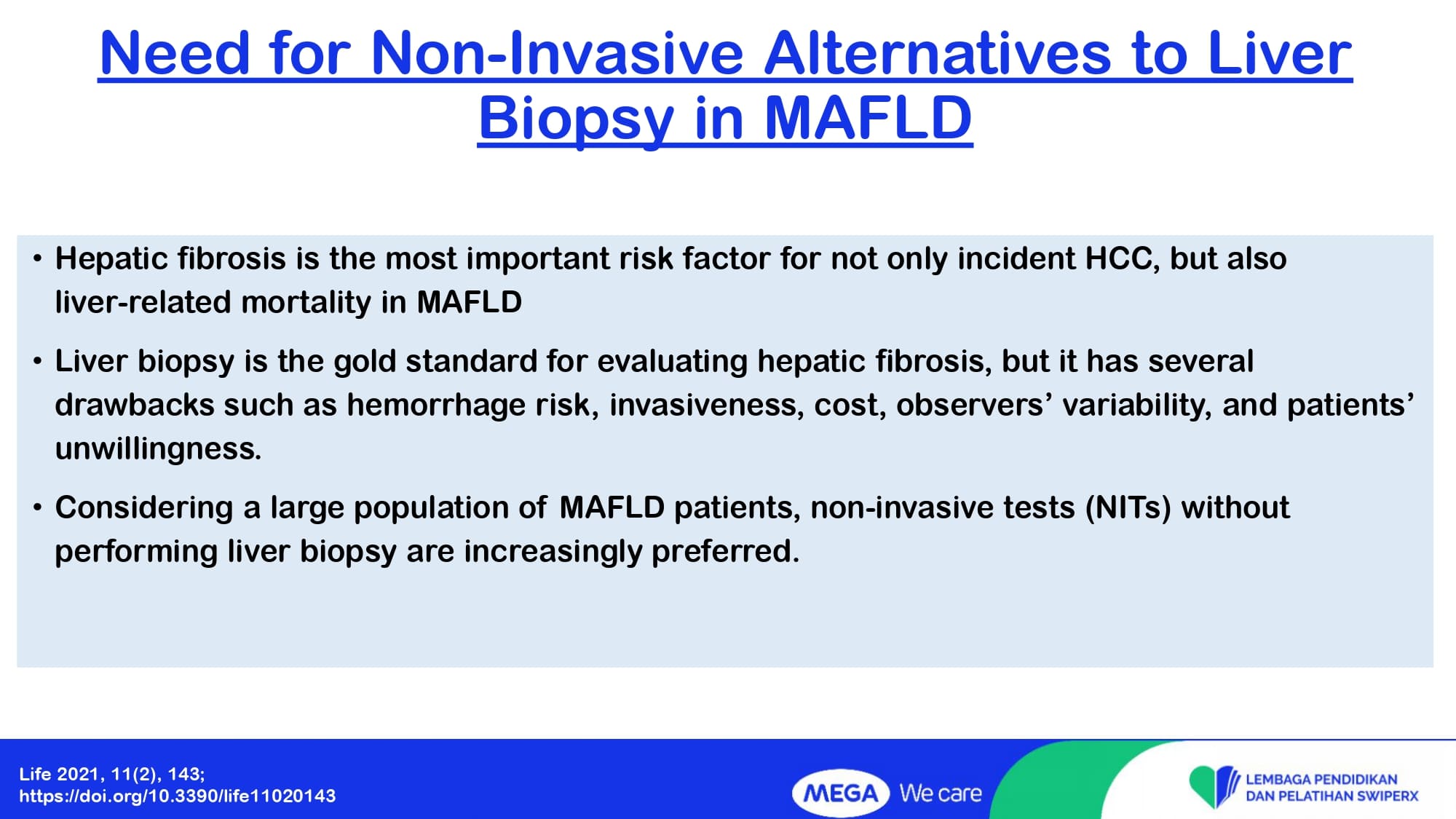 Need for Non-Invasive Alternatives to Liver Biopsy in MAFLD

• Hepatic fibrosis is the most important risk factor for not only incident HCC, but also liver-related mortality in MAFLD

• Liver biopsy is the gold standard for evaluating hepatic fibrosis, but it has several drawbacks such as hemorrhage risk, invasiveness, cost, observers' variability, and patients' unwillingness.

• Considering a large population of MAFLD patients, non-invasive tests (NITs) without performing liver biopsy are increasingly preferred.

Life 2021, 11(2), 143;
https://doi.org/10.3390/life11020143

MEGA We care

LEMBAGA PENDIDIKAN
DAN PELATIHAN SWIPERX